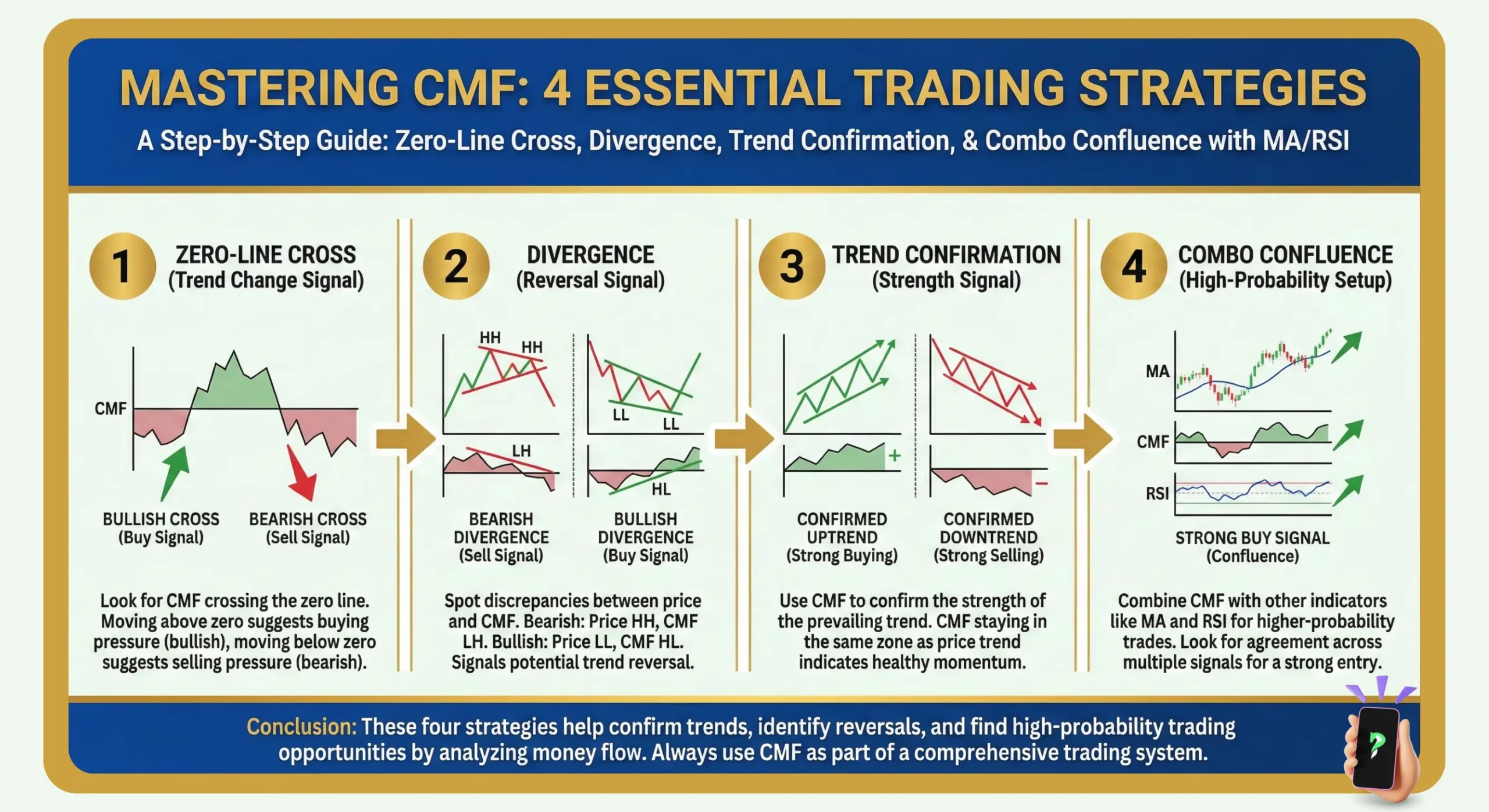 MASTERING CMF: 4 ESSENTIAL TRADING STRATEGIES

A Step-by-Step Guide: Zero-Line Cross, Divergence, Trend Confirmation, & Combo Confluence with MA/RSI

1 ZERO-LINE CROSS (Trend Change Signal)

CMF

BULLISH CROSS (Buy Signal)

BEARISH CROSS (Sell Signal)

Look for CMF crossing the zero line. Moving above zero suggests buying pressure (bullish), moving below zero suggests selling pressure (bearish).

2 DIVERGENCE (Reversal Signal)

HH HH

LH

LL LL

HL

BEARISH DIVERGENCE (Sell Signal)

BULLISH DIVERGENCE (Buy Signal)

Spot discrepancies between price and CMF. Bearish: Price HH, CMF LH. Bullish: Price LL, CMF HL. Signals potential trend reversal.

3 TREND CONFIRMATION (Strength Signal)

+

−

CONFIRMED UPTREND (Strong Buying)

CONFIRMED DOWNTREND (Strong Selling)

Use CMF to confirm the strength of the prevailing trend. CMF staying in the same zone as price trend indicates healthy momentum.

4 COMBO CONFLUENCE (High-Probability Setup)

MA

CMF

RSI

STRONG BUY SIGNAL (Confluence)

Combine CMF with other indicators like MA and RSI for higher-probability trades. Look for agreement across multiple signals for a strong entry.

Conclusion: These four strategies help confirm trends, identify reversals, and find high-probability trading opportunities by analyzing money flow. Always use CMF as part of a comprehensive trading system.